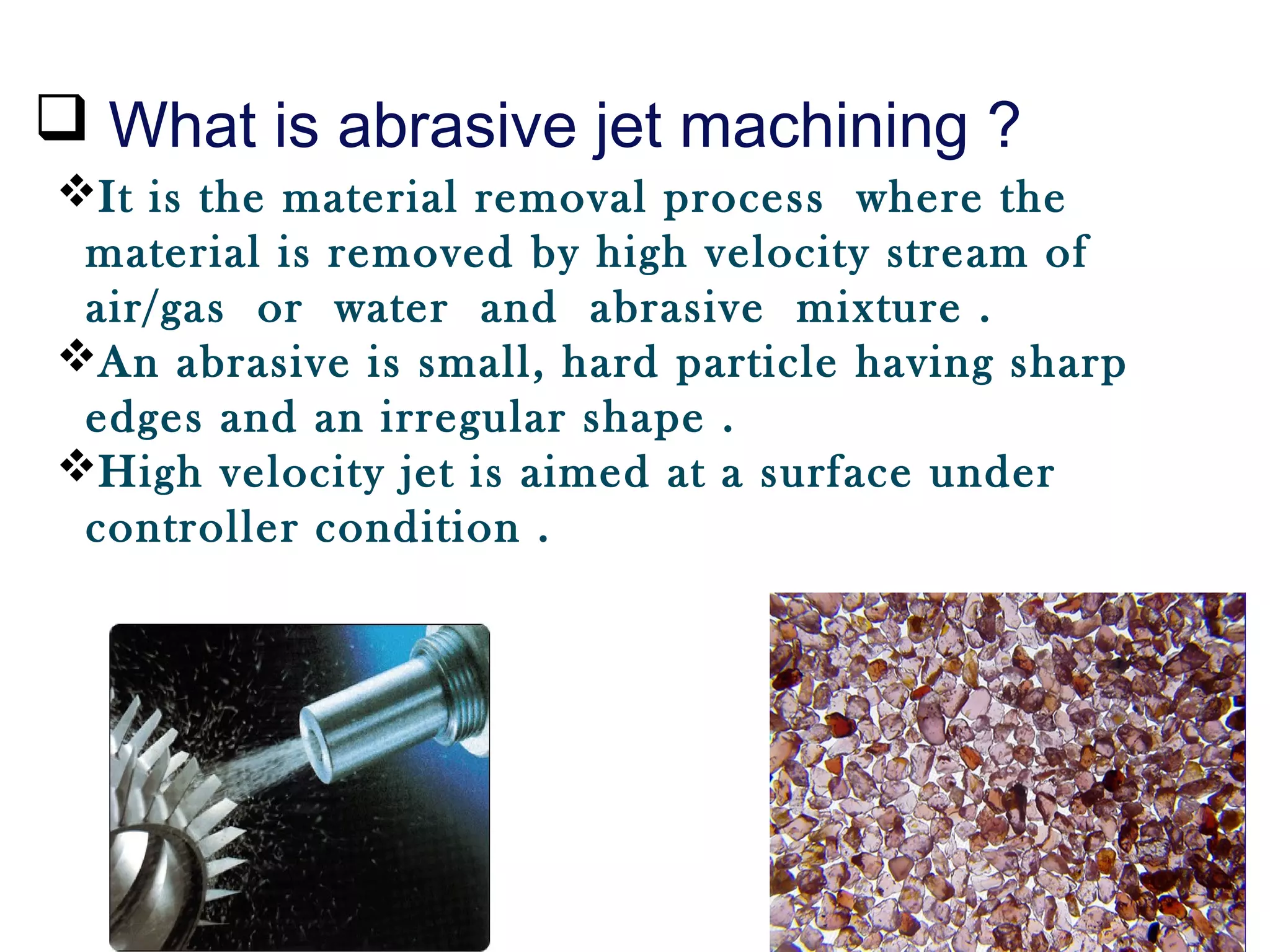 ❑ What is abrasive jet machining ?

❖It is the material removal process where the material is removed by high velocity stream of air/gas or water and abrasive mixture .

❖An abrasive is small, hard particle having sharp edges and an irregular shape .

❖High velocity jet is aimed at a surface under controller condition .